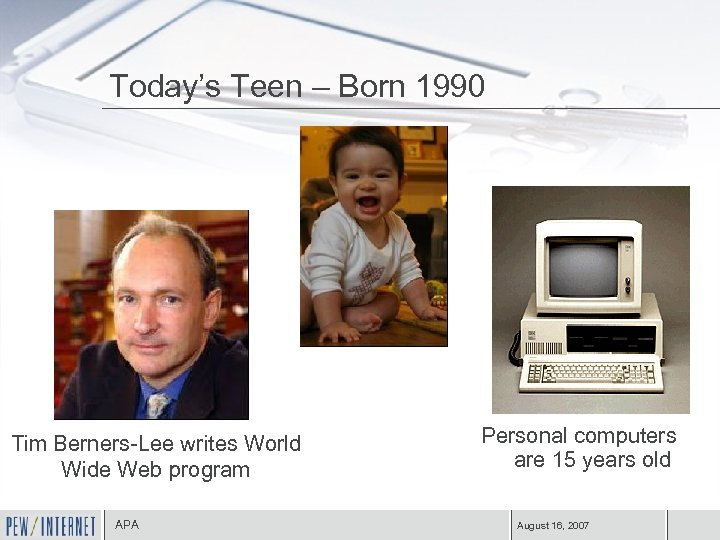 Today's Teen – Born 1990

Tim Berners-Lee writes World Wide Web program

Personal computers are 15 years old

PEW/INTERNET

APA

August 16, 2007